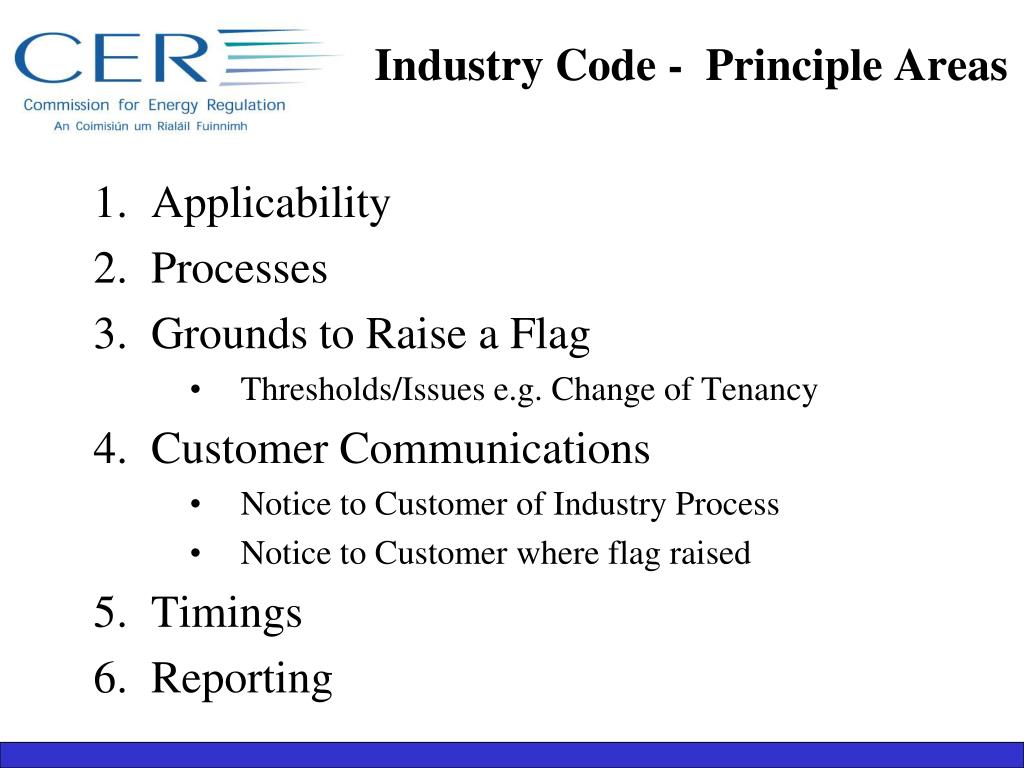 CER
Commission for Energy Regulation
An Coimisiún um Rialáil Fuinnimh

Industry Code - Principle Areas

1. Applicability
2. Processes
3. Grounds to Raise a Flag
   • Thresholds/Issues e.g. Change of Tenancy
4. Customer Communications
   • Notice to Customer of Industry Process
   • Notice to Customer where flag raised
5. Timings
6. Reporting